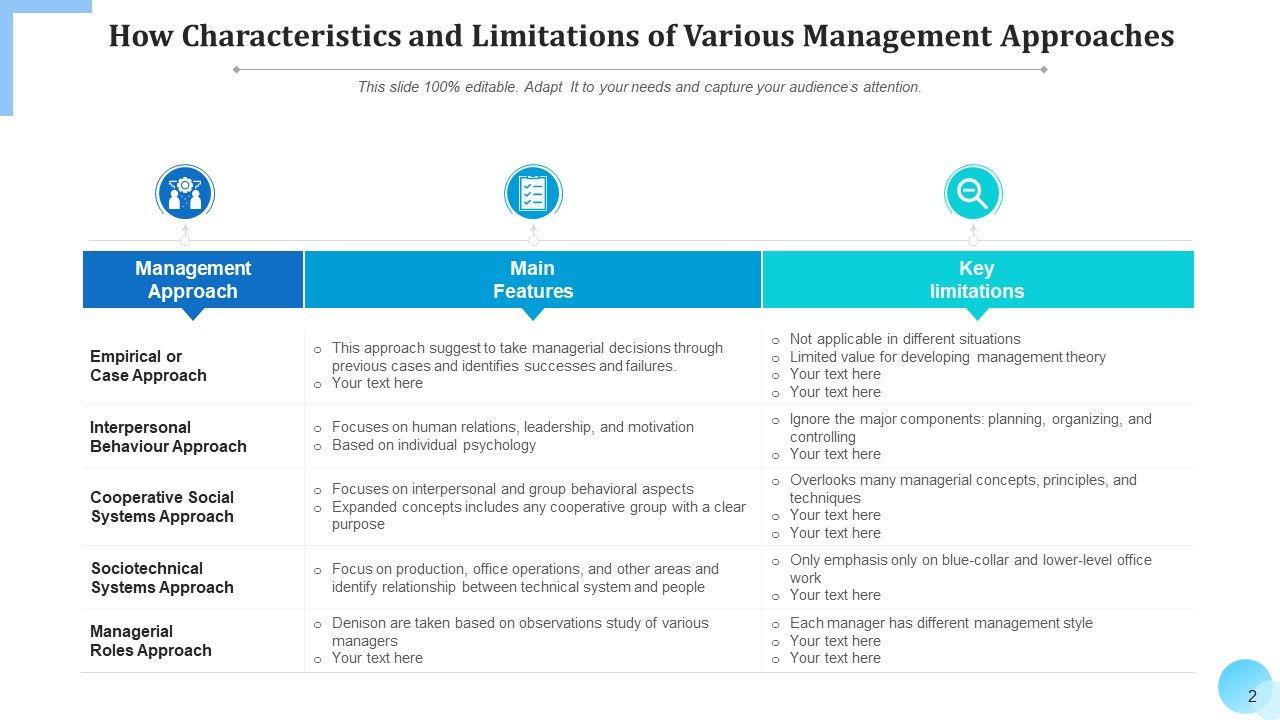 How Characteristics and Limitations of Various Management Approaches

This slide 100% editable. Adapt It to your needs and capture your audience's attention.

| Management Approach | Main Features | Key limitations |
|---|---|---|
| Empirical or Case Approach | o This approach suggest to take managerial decisions through previous cases and identifies successes and failures. o Your text here | o Not applicable in different situations o Limited value for developing management theory o Your text here o Your text here |
| Interpersonal Behaviour Approach | o Focuses on human relations, leadership, and motivation o Based on individual psychology | o Ignore the major components: planning, organizing, and controlling o Your text here |
| Cooperative Social Systems Approach | o Focuses on interpersonal and group behavioral aspects o Expanded concepts includes any cooperative group with a clear purpose | o Overlooks many managerial concepts, principles, and techniques o Your text here o Your text here |
| Sociotechnical Systems Approach | o Focus on production, office operations, and other areas and identify relationship between technical system and people | o Only emphasis only on blue-collar and lower-level office work o Your text here |
| Managerial Roles Approach | o Denison are taken based on observations study of various managers o Your text here | o Each manager has different management style o Your text here o Your text here |

2